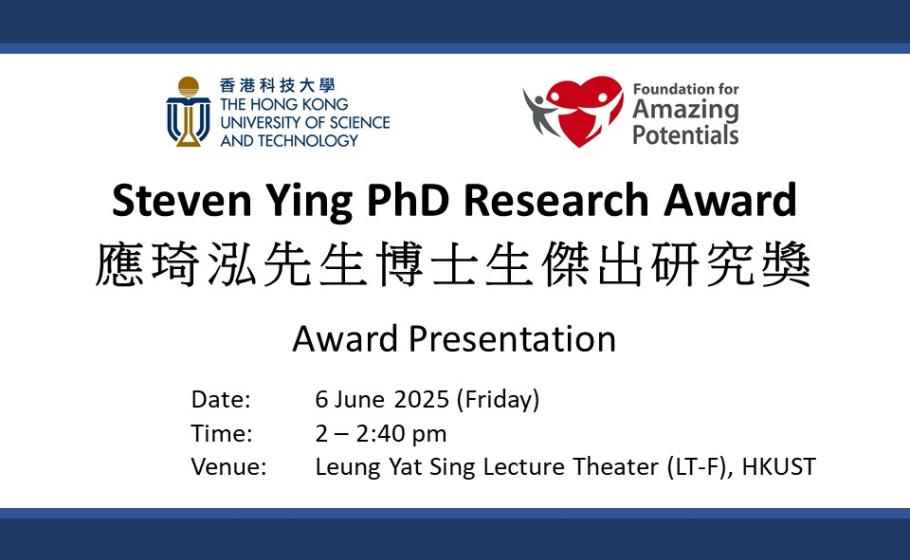 香港科技大學
THE HONG KONG UNIVERSITY OF SCIENCE AND TECHNOLOGY

Foundation for Amazing Potentials

Steven Ying PhD Research Award
應琦泓先生博士生傑出研究獎

Award Presentation

Date: 6 June 2025 (Friday)
Time: 2 – 2:40 pm
Venue: Leung Yat Sing Lecture Theater (LT-F), HKUST